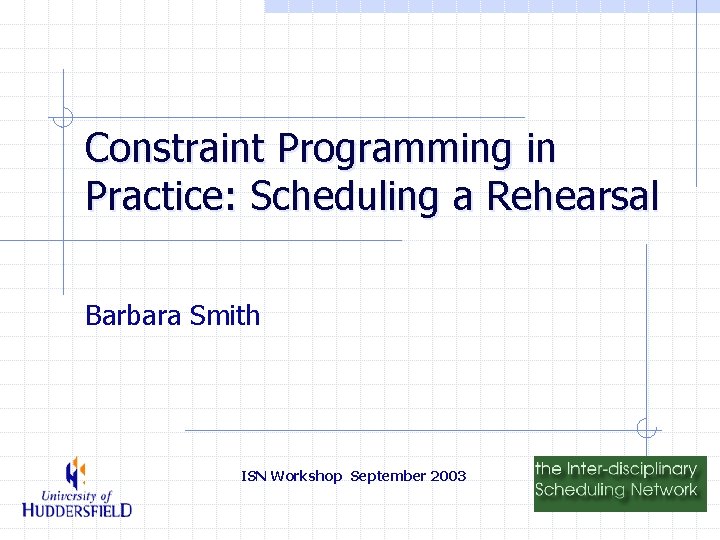 Constraint Programming in Practice: Scheduling a Rehearsal

Barbara Smith

University of HUDDERSFIELD

ISN Workshop September 2003

the Inter-disciplinary Scheduling Network